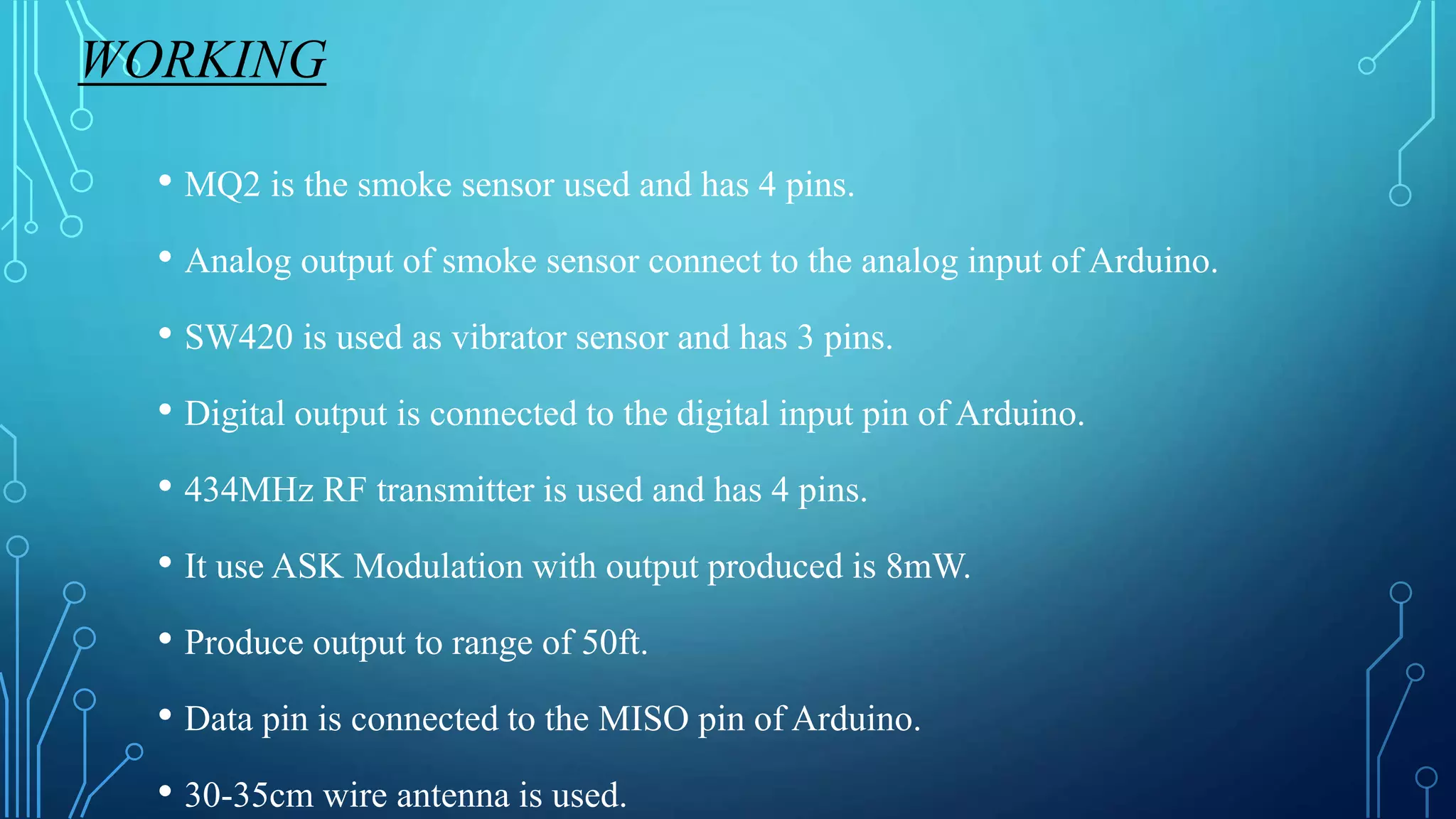 WORKING

• MQ2 is the smoke sensor used and has 4 pins.

• Analog output of smoke sensor connect to the analog input of Arduino.

• SW420 is used as vibrator sensor and has 3 pins.

• Digital output is connected to the digital input pin of Arduino.

• 434MHz RF transmitter is used and has 4 pins.

• It use ASK Modulation with output produced is 8mW.

• Produce output to range of 50ft.

• Data pin is connected to the MISO pin of Arduino.

• 30-35cm wire antenna is used.